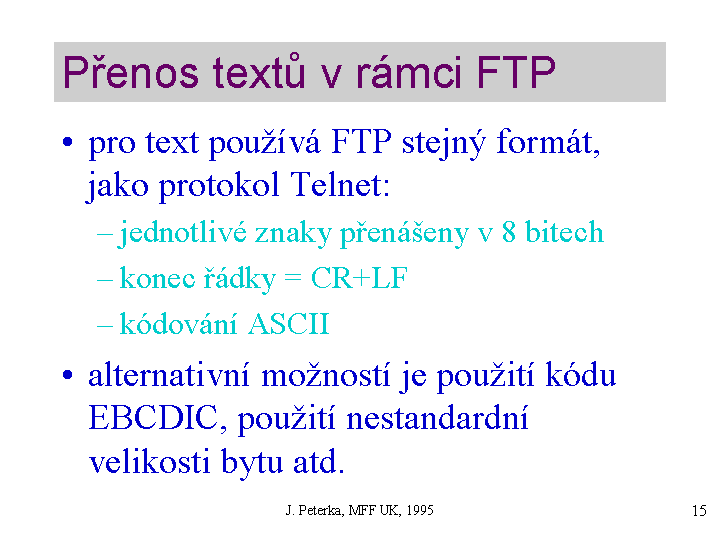 Přenos textů v rámci FTP

• pro text používá FTP stejný formát, jako protokol Telnet:
– jednotlivé znaky přenášeny v 8 bitech
– konec řádky = CR+LF
– kódování ASCII

• alternativní možností je použití kódu EBCDIC, použití nestandardní velikosti bytu atd.

J. Peterka, MFF UK, 1995

15